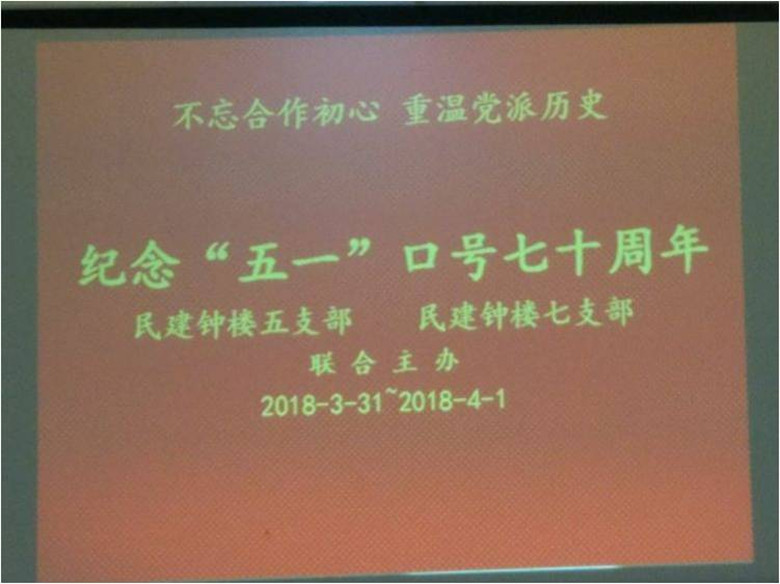 不忘合作初心 重温党派历史

纪念“五一”口号七十周年

民建钟楼五支部 民建钟楼七支部

联合主办

2018-3-31~2018-4-1